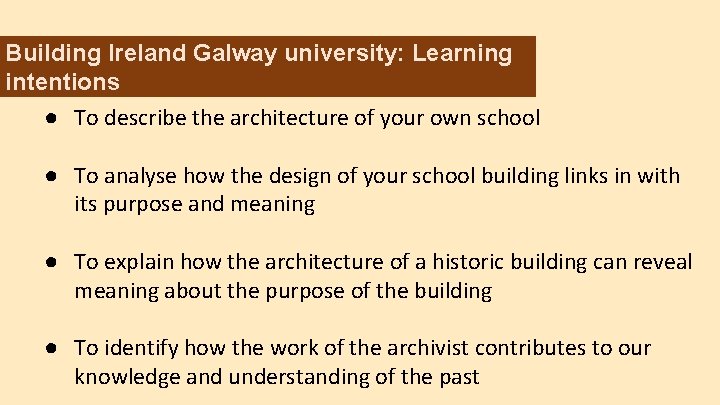 Building Ireland Galway university: Learning intentions

● To describe the architecture of your own school

● To analyse how the design of your school building links in with its purpose and meaning

● To explain how the architecture of a historic building can reveal meaning about the purpose of the building

● To identify how the work of the archivist contributes to our knowledge and understanding of the past